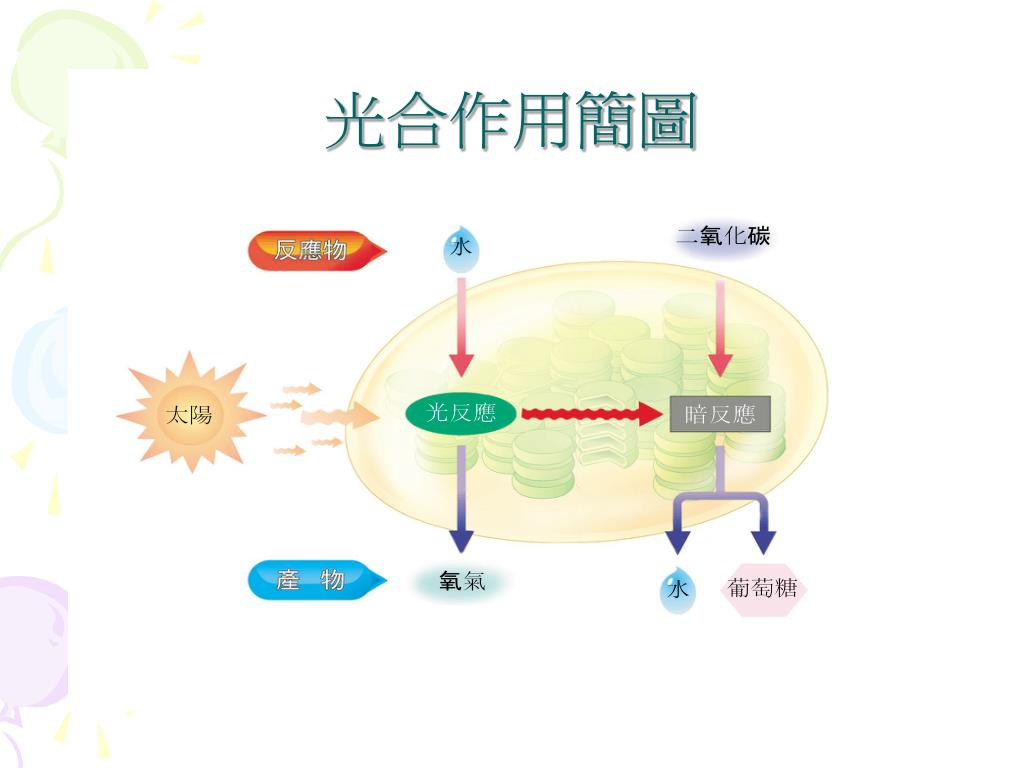 光合作用簡圖

反應物

水

二氧化碳

太陽

光反應

暗反應

產 物

氧氣

水

葡萄糖